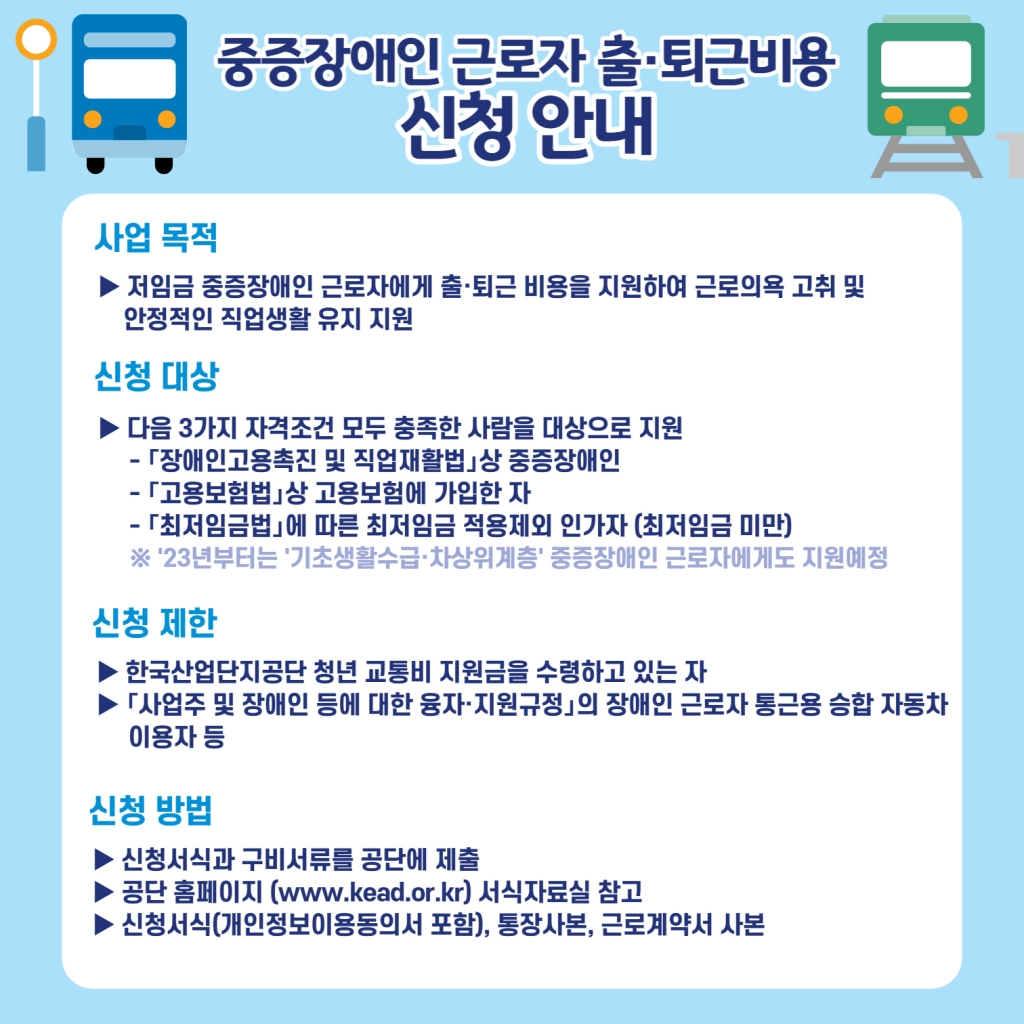 중증장애인 근로자 출·퇴근비용
신청 안내

사업 목적

▶ 저임금 중증장애인 근로자에게 출·퇴근 비용을 지원하여 근로의욕 고취 및 안정적인 직업생활 유지 지원

신청 대상

▶ 다음 3가지 자격조건 모두 충족한 사람을 대상으로 지원
- 「장애인고용촉진 및 직업재활법」상 중증장애인
- 「고용보험법」상 고용보험에 가입한 자
- 「최저임금법」에 따른 최저임금 적용제외 인가자 (최저임금 미만)
※ '23년부터는 '기초생활수급·차상위계층' 중증장애인 근로자에게도 지원예정

신청 제한

▶ 한국산업단지공단 청년 교통비 지원금을 수령하고 있는 자
▶ 「사업주 및 장애인 등에 대한 융자·지원규정」의 장애인 근로자 통근용 승합 자동차 이용자 등

신청 방법

▶ 신청서식과 구비서류를 공단에 제출
▶ 공단 홈페이지 (www.kead.or.kr) 서식자료실 참고
▶ 신청서식(개인정보이용동의서 포함), 통장사본, 근로계약서 사본